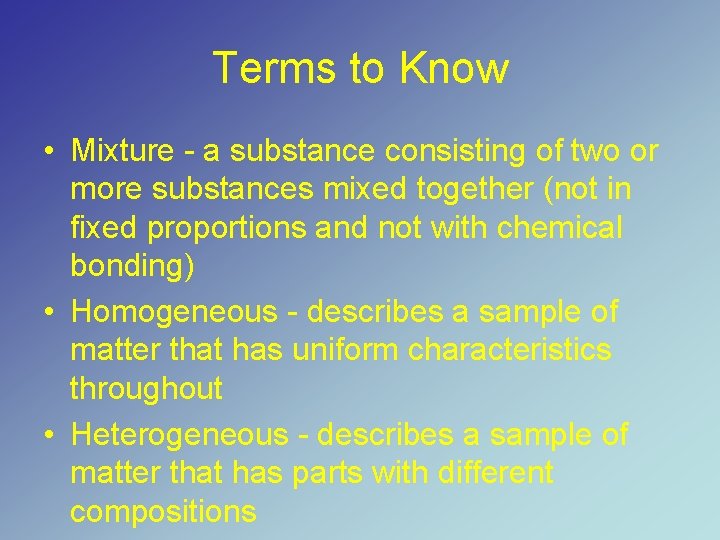 Terms to Know

• Mixture - a substance consisting of two or more substances mixed together (not in fixed proportions and not with chemical bonding)
• Homogeneous - describes a sample of matter that has uniform characteristics throughout
• Heterogeneous - describes a sample of matter that has parts with different compositions